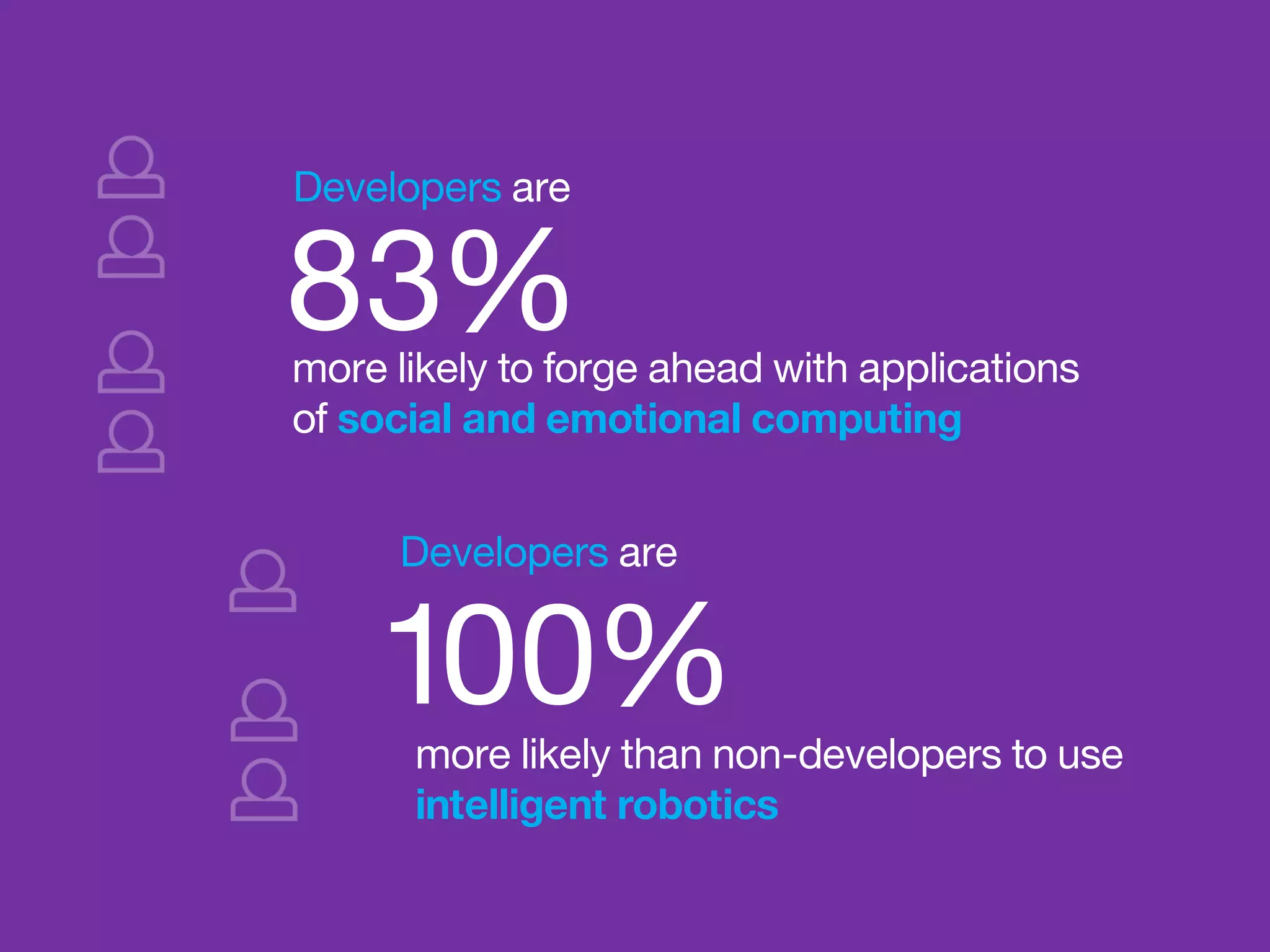 Developers are

83%

more likely to forge ahead with applications of social and emotional computing

Developers are

100%

more likely than non-developers to use intelligent robotics